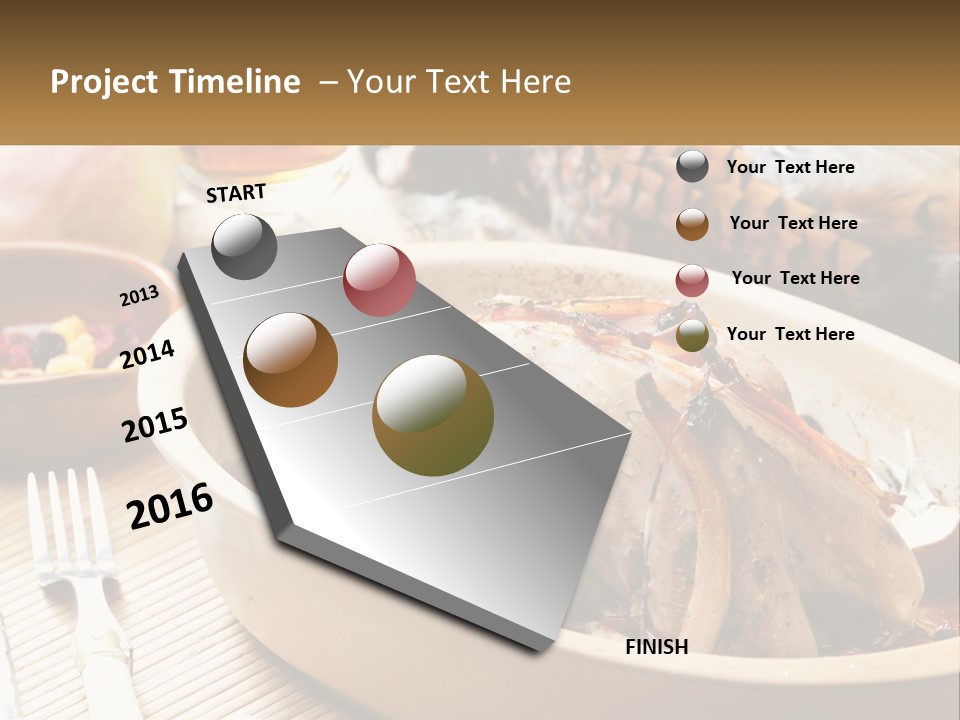 Project Timeline – Your Text Here

START

2013

2014

2015

2016

FINISH

Your Text Here

Your Text Here

Your Text Here

Your Text Here